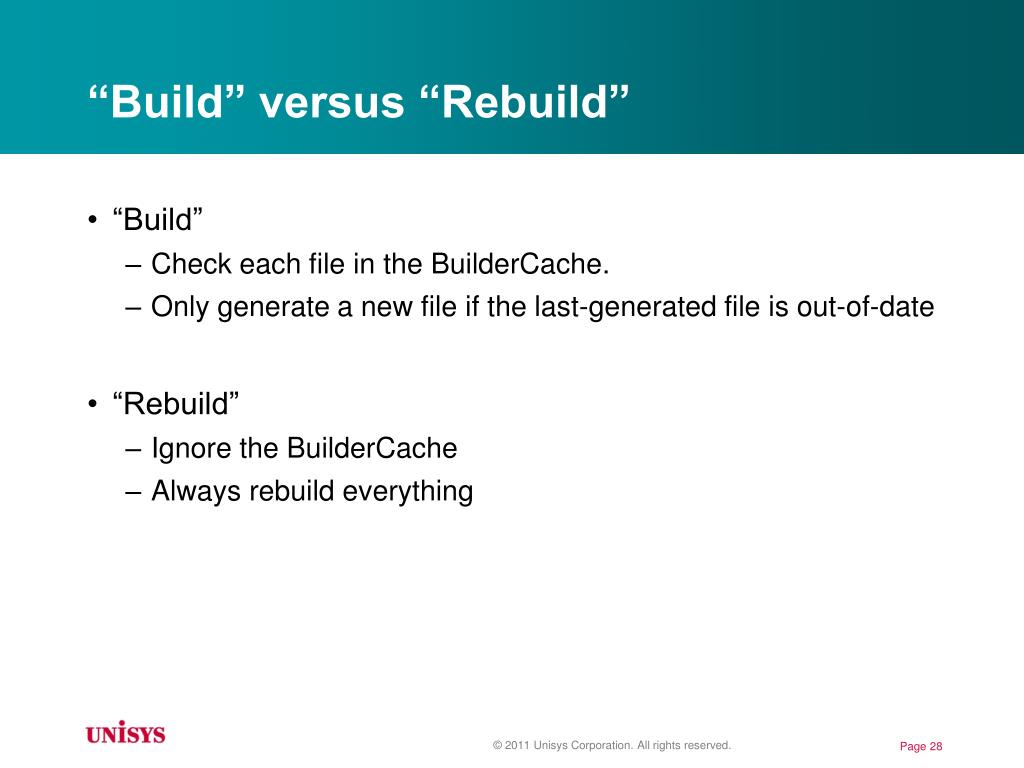 “Build” versus “Rebuild”

• “Build”
– Check each file in the BuilderCache.
– Only generate a new file if the last-generated file is out-of-date

• “Rebuild”
– Ignore the BuilderCache
– Always rebuild everything

UNISYS

© 2011 Unisys Corporation. All rights reserved.

Page 28